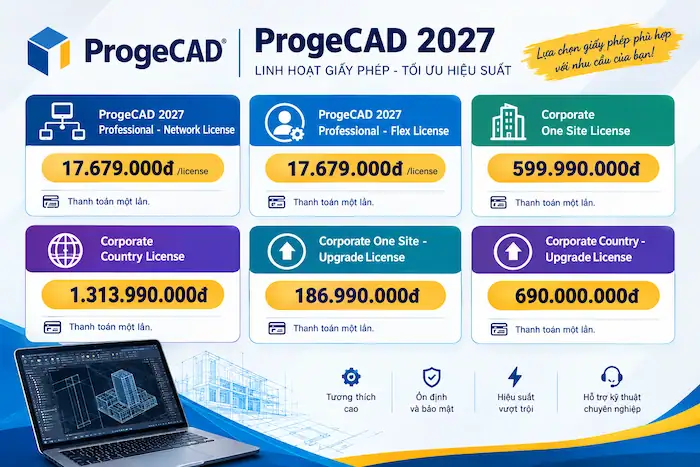 ProgeCAD®

ProgeCAD 2027

LINH HOẠT GIẤY PHÉP - TỐI ƯU HIỆU SUẤT

Lựa chọn giấy phép phù hợp với nhu cầu của bạn!

ProgeCAD 2027 Professional - Network License

17.679.000đ /license

Thanh toán một lần.

ProgeCAD 2027 Professional - Flex License

17.679.000đ /license

Thanh toán một lần.

Corporate One Site License

599.990.000đ

Thanh toán một lần.

Corporate Country License

1.313.990.000đ

Thanh toán một lần.

Corporate One Site - Upgrade License

186.990.000đ

Thanh toán một lần.

Corporate Country - Upgrade License

690.000.000đ

Thanh toán một lần.

Tương thích cao

Ổn định và bảo mật

Hiệu suất vượt trội

Hỗ trợ kỹ thuật chuyên nghiệp